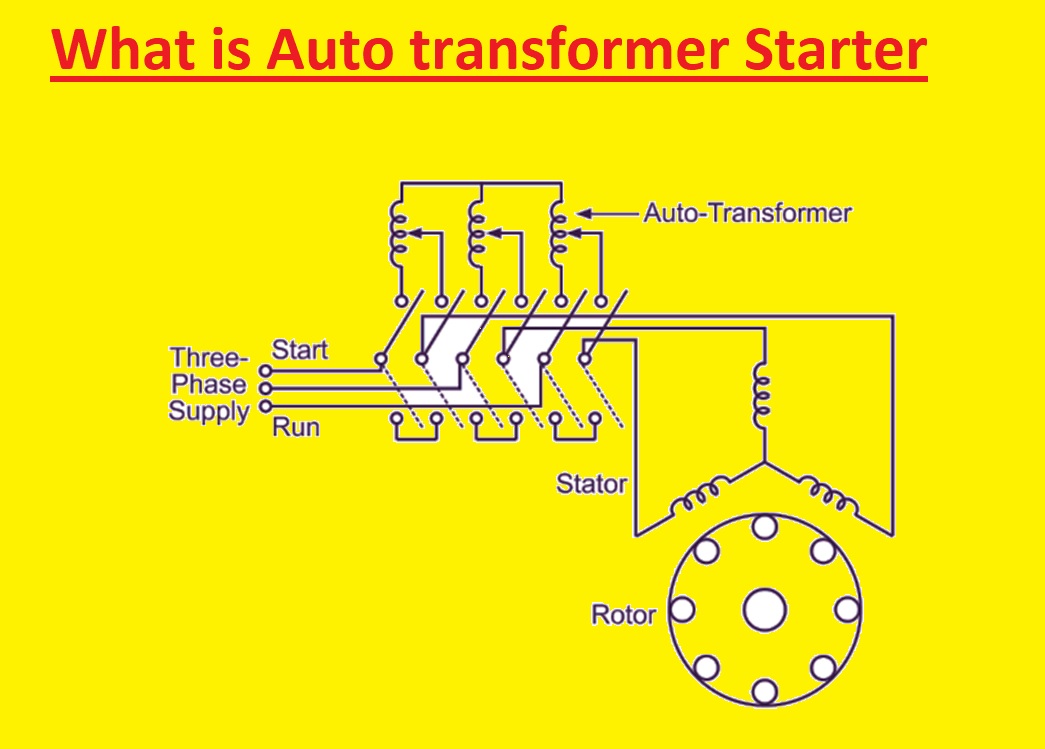 What is Auto transformer Starter

Auto-Transformer

Three-Phase Supply

Start

Run

Stator

Rotor